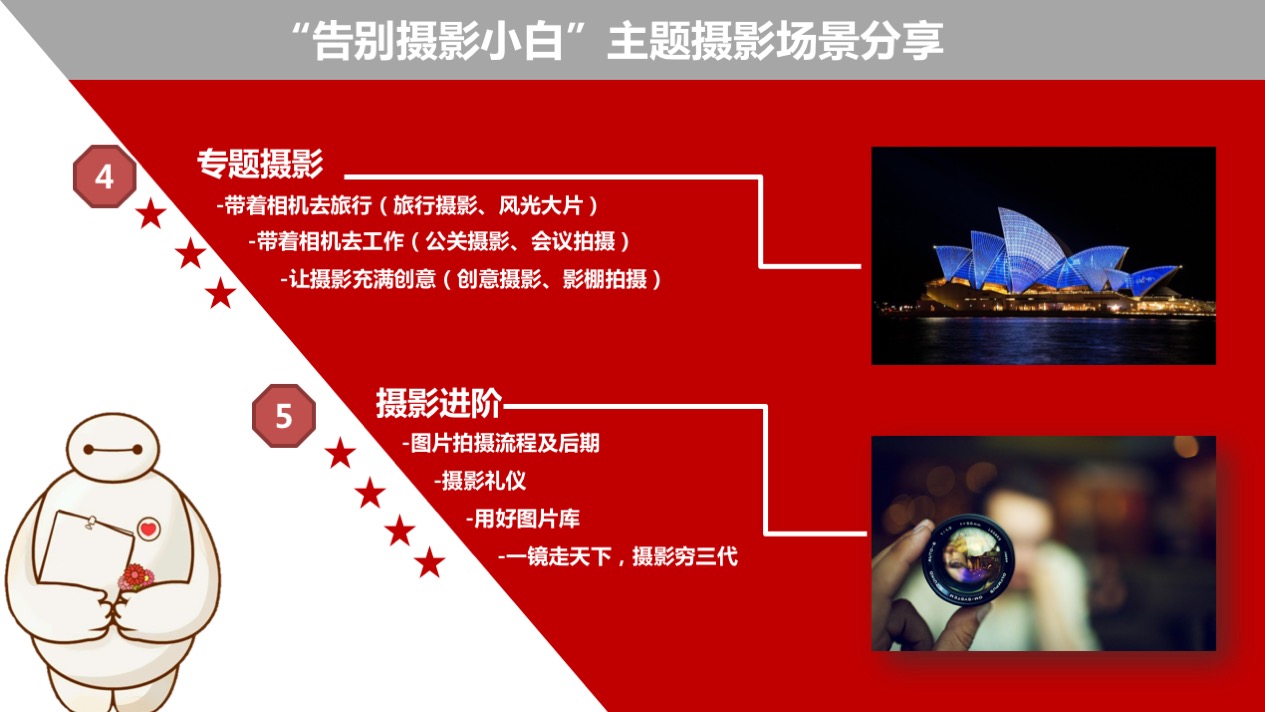 “告别摄影小白”主题摄影场景分享

4

专题摄影

-带着相机去旅行（旅行摄影、风光大片）

-带着相机去工作（公关摄影、会议拍摄）

-让摄影充满创意（创意摄影、影棚拍摄）

5

摄影进阶

-图片拍摄流程及后期

-摄影礼仪

-用好图片库

-一镜走天下，摄影穷三代